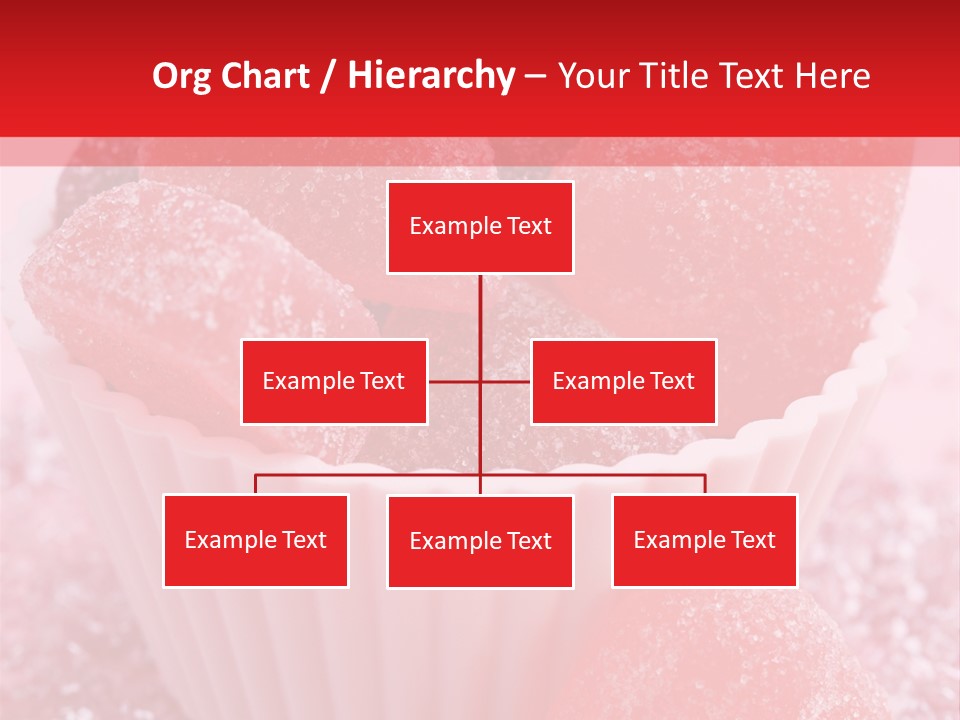 Org Chart / Hierarchy – Your Title Text Here

Example Text

Example Text

Example Text

Example Text

Example Text

Example Text